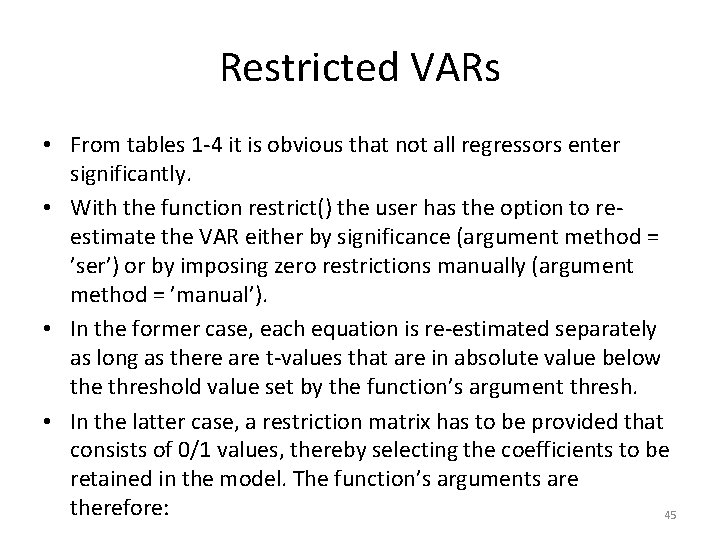 Restricted VARs

• From tables 1-4 it is obvious that not all regressors enter significantly.

• With the function restrict() the user has the option to re-estimate the VAR either by significance (argument method = ’ser’) or by imposing zero restrictions manually (argument method = ’manual’).

• In the former case, each equation is re-estimated separately as long as there are t-values that are in absolute value below the threshold value set by the function’s argument thresh.

• In the latter case, a restriction matrix has to be provided that consists of 0/1 values, thereby selecting the coefficients to be retained in the model. The function’s arguments are therefore:

45